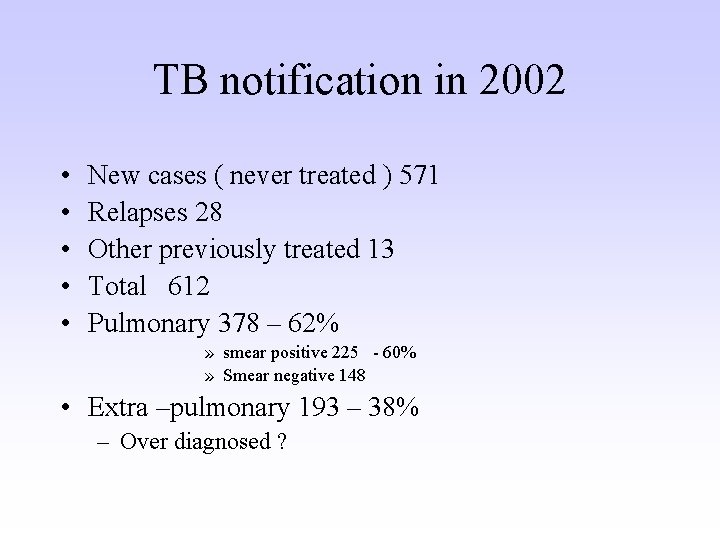 TB notification in 2002

• New cases ( never treated ) 571
• Relapses 28
• Other previously treated 13
• Total 612
• Pulmonary 378 – 62%
» smear positive 225 - 60%
» Smear negative 148
• Extra –pulmonary 193 – 38%
– Over diagnosed ?